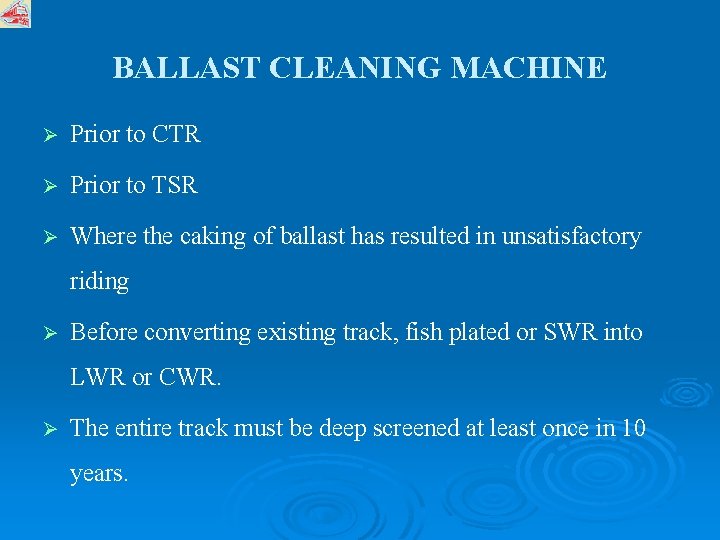 BALLAST CLEANING MACHINE

➢ Prior to CTR

➢ Prior to TSR

➢ Where the caking of ballast has resulted in unsatisfactory riding

➢ Before converting existing track, fish plated or SWR into LWR or CWR.

➢ The entire track must be deep screened at least once in 10 years.